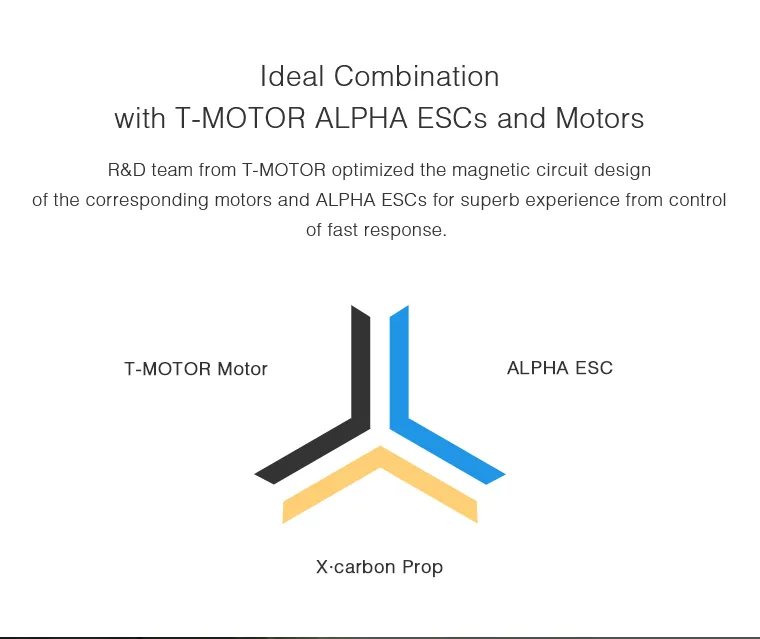 Ideal Combination
with T-MOTOR ALPHA ESCs and Motors

R&D team from T-MOTOR optimized the magnetic circuit design of the corresponding motors and ALPHA ESCs for superb experience from control of fast response.

T-MOTOR Motor

ALPHA ESC

X·carbon Prop